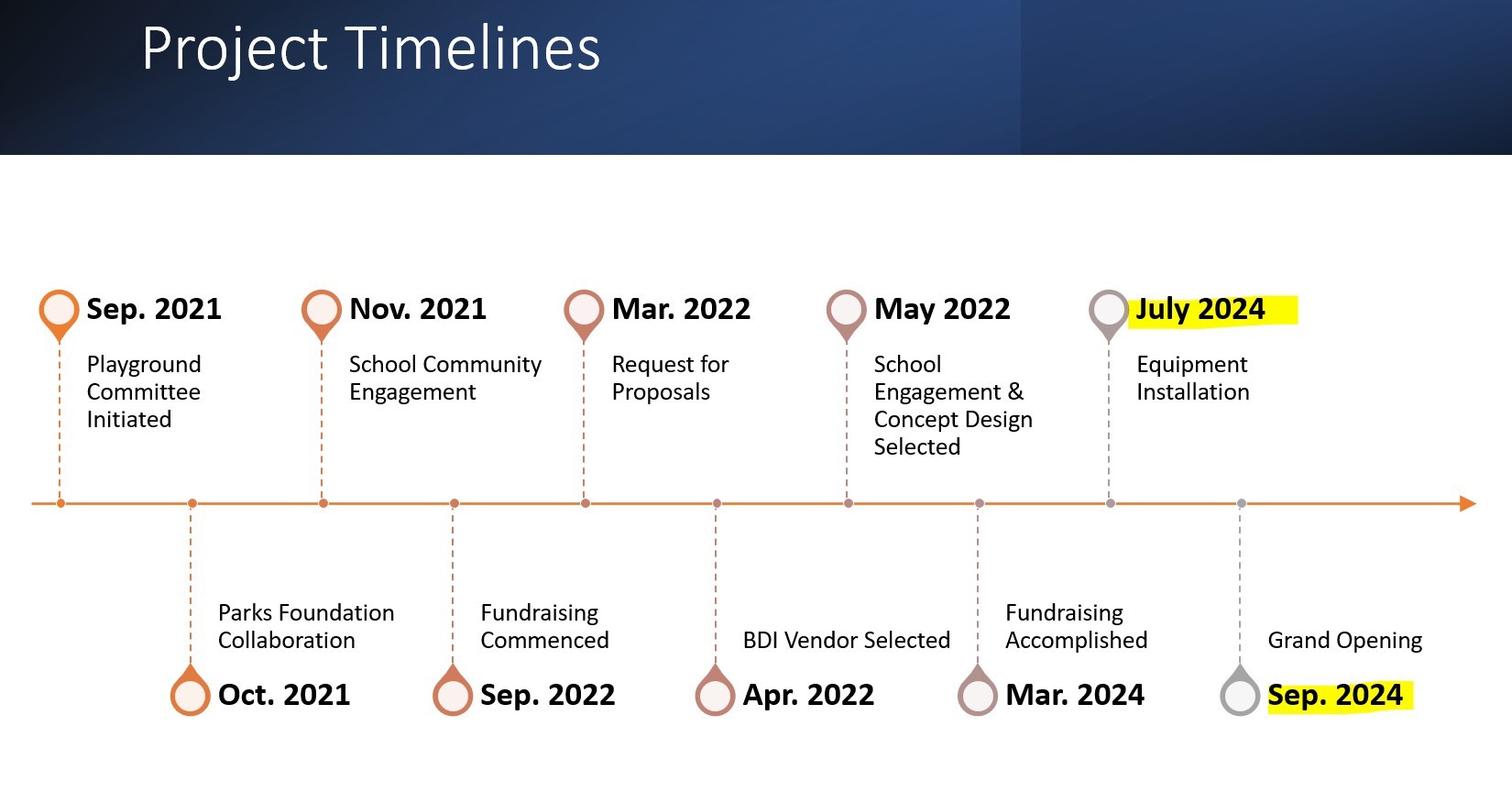 Project Timelines

Sep. 2021
Playground Committee Initiated

Nov. 2021
School Community Engagement

Mar. 2022
Request for Proposals

May 2022
School Engagement & Concept Design Selected

July 2024
Equipment Installation

Parks Foundation Collaboration
Oct. 2021

Fundraising Commenced
Sep. 2022

BDI Vendor Selected
Apr. 2022

Fundraising Accomplished
Mar. 2024

Grand Opening
Sep. 2024